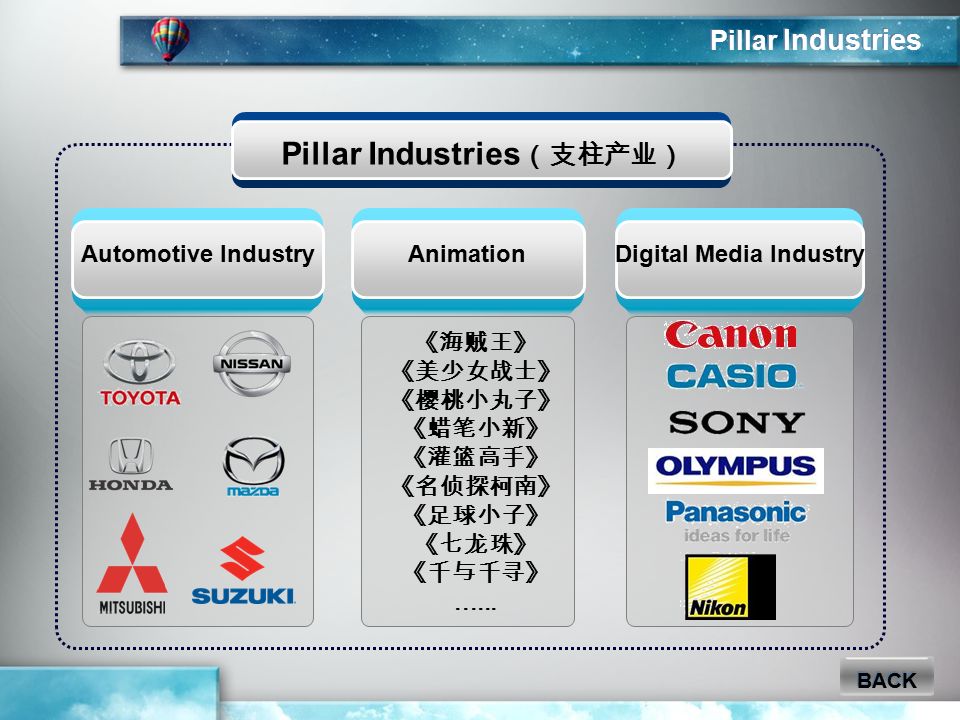 Pillar Industries

Pillar Industries（支柱产业）

Automotive Industry

TOYOTA
NISSAN
HONDA
mazda
MITSUBISHI
SUZUKI

Animation

《海贼王》
《美少女战士》
《樱桃小丸子》
《蜡笔小新》
《灌篮高手》
《名侦探柯南》
《足球小子》
《七龙珠》
《千与千寻》
……

Digital Media Industry

Canon
CASIO
SONY
OLYMPUS
Panasonic
ideas for life
Nikon

BACK